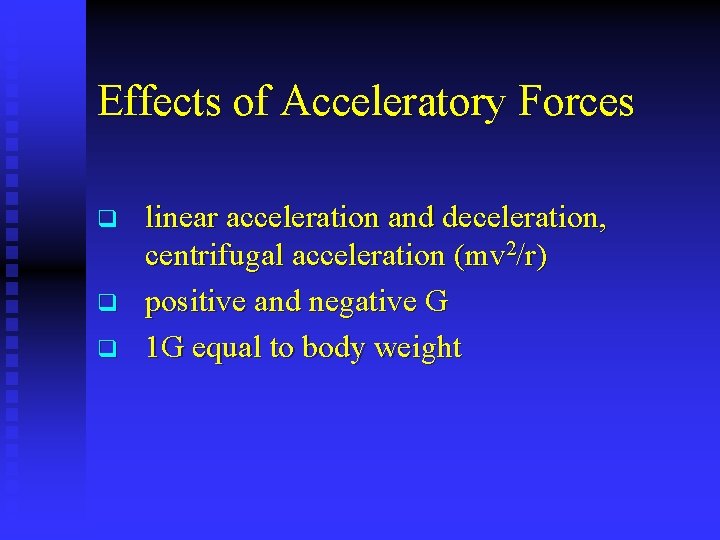 Effects of Acceleratory Forces

- linear acceleration and deceleration, centrifugal acceleration ($mv^2/r$)
- positive and negative G
- 1G equal to body weight